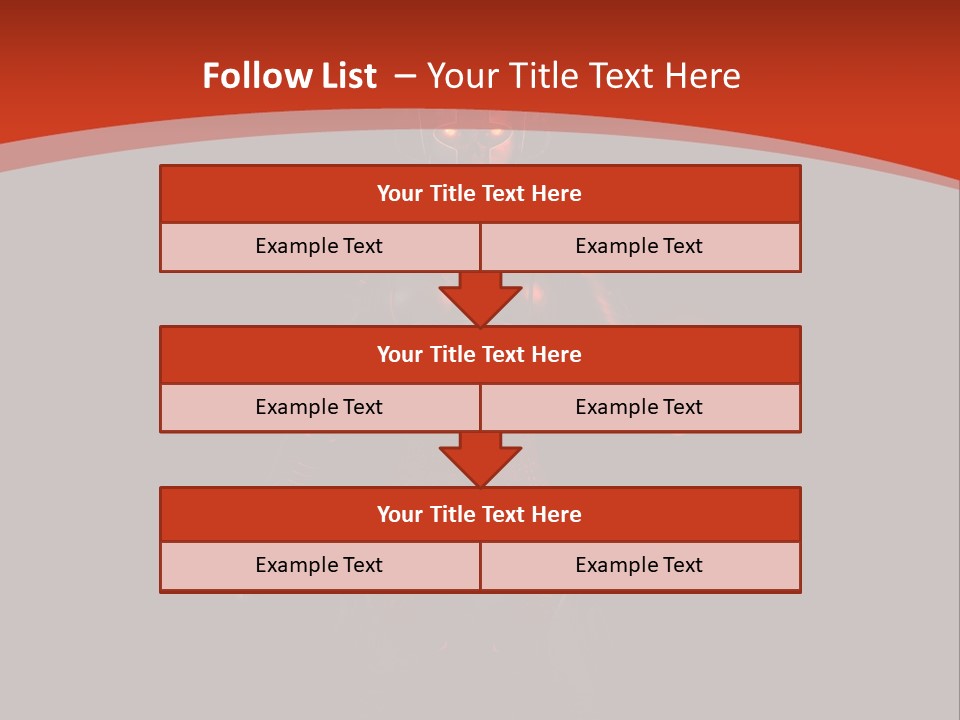 Follow List – Your Title Text Here

Your Title Text Here

Example Text

Example Text

Your Title Text Here

Example Text

Example Text

Your Title Text Here

Example Text

Example Text